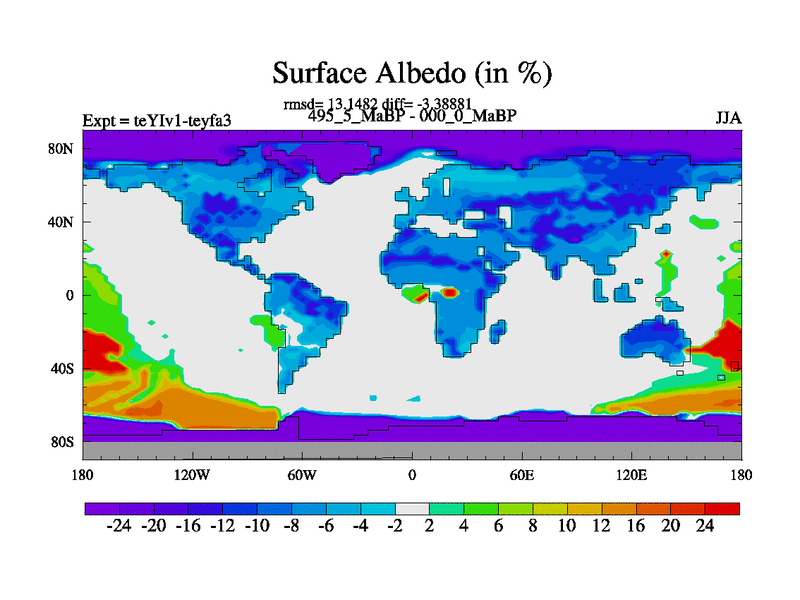 Surface Albedo (in %)

rmsd= 13.1482 diff= -3.38881

Expt = teYIv1-teyfa3

495_5_MaBP - 000_0_MaBP

JJA

80N
40N
0
40S
80S

180
120W
60W
0
60E
120E
180

-24 -20 -16 -12 -10 -8 -6 -4 -2 2 4 6 8 10 12 16 20 24